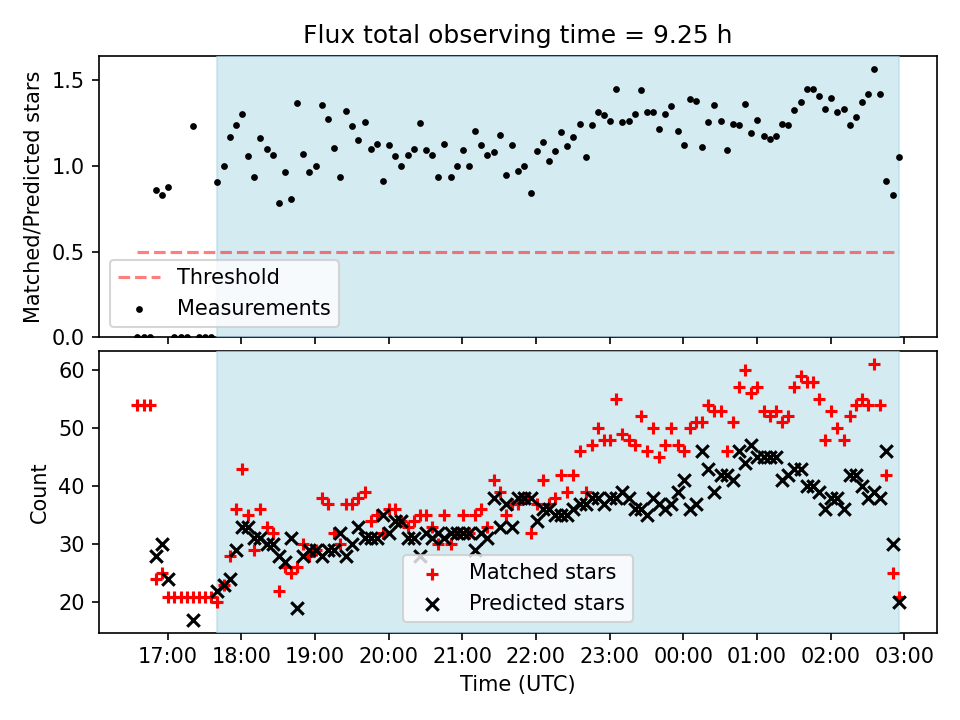 Flux total observing time = 9.25 h

Matched/Predicted stars

1.5
1.0
0.5
0.0

Threshold
Measurements

Count

60
50
40
30
20

Matched stars
Predicted stars

17:00 18:00 19:00 20:00 21:00 22:00 23:00 00:00 01:00 02:00 03:00

Time (UTC)